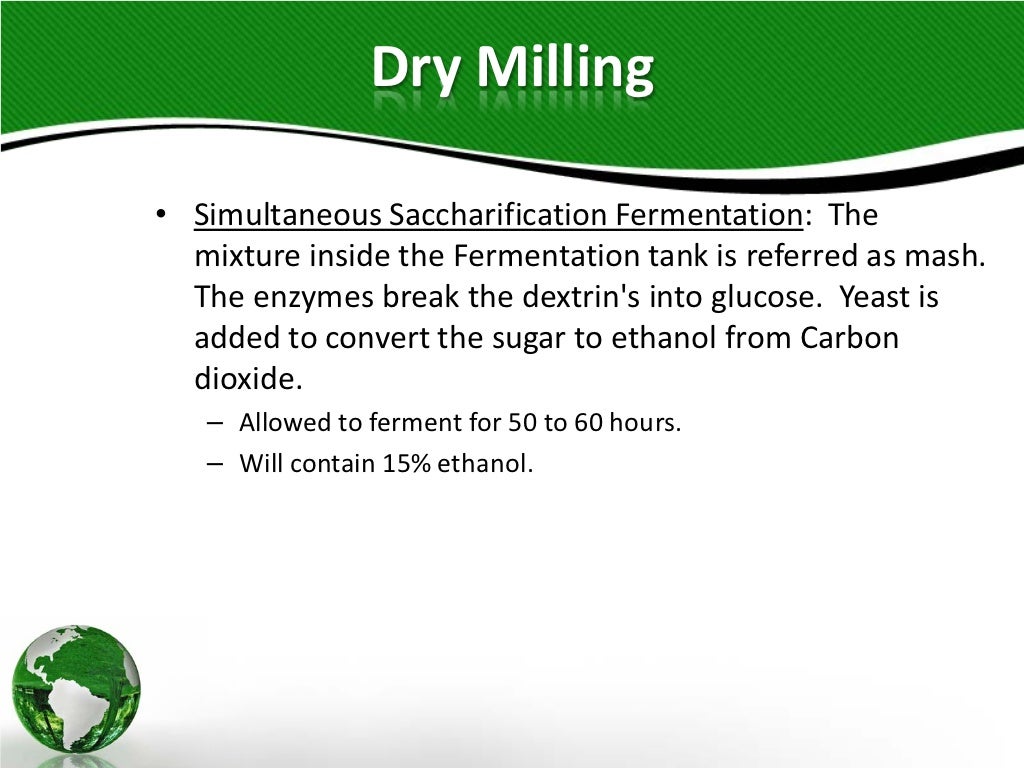 Dry Milling

• Simultaneous Saccharification Fermentation: The mixture inside the Fermentation tank is referred as mash. The enzymes break the dextrin's into glucose. Yeast is added to convert the sugar to ethanol from Carbon dioxide.
– Allowed to ferment for 50 to 60 hours.
– Will contain 15% ethanol.